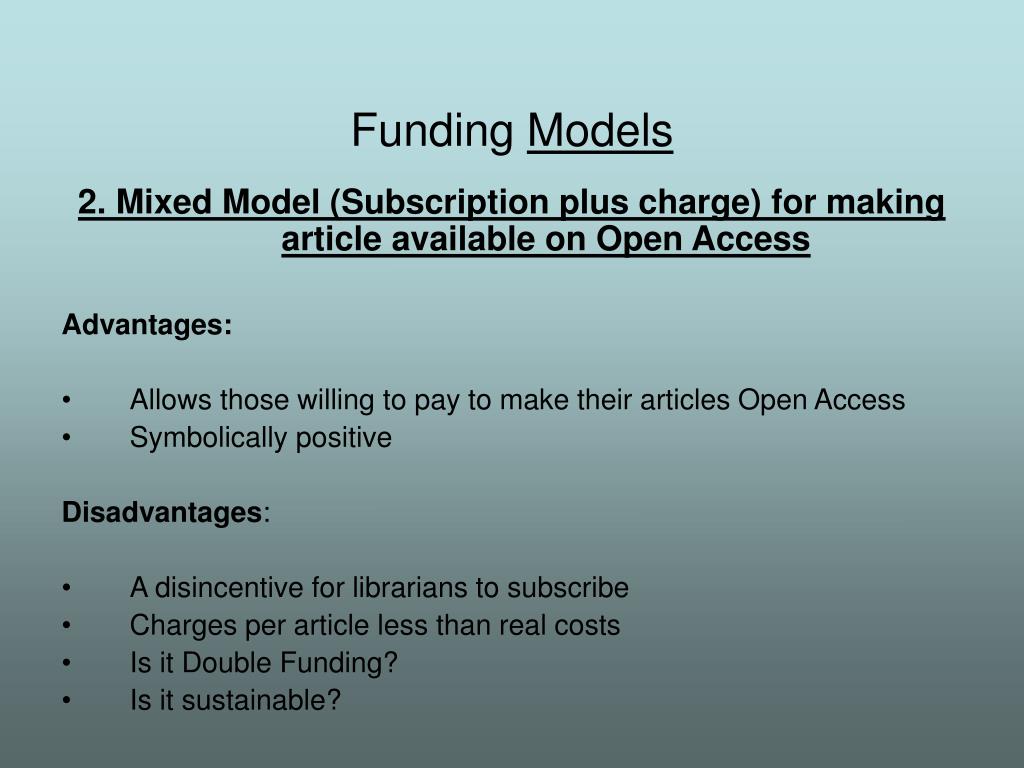 Funding Models

2. Mixed Model (Subscription plus charge) for making article available on Open Access

Advantages:

• Allows those willing to pay to make their articles Open Access
• Symbolically positive

Disadvantages:

• A disincentive for librarians to subscribe
• Charges per article less than real costs
• Is it Double Funding?
• Is it sustainable?